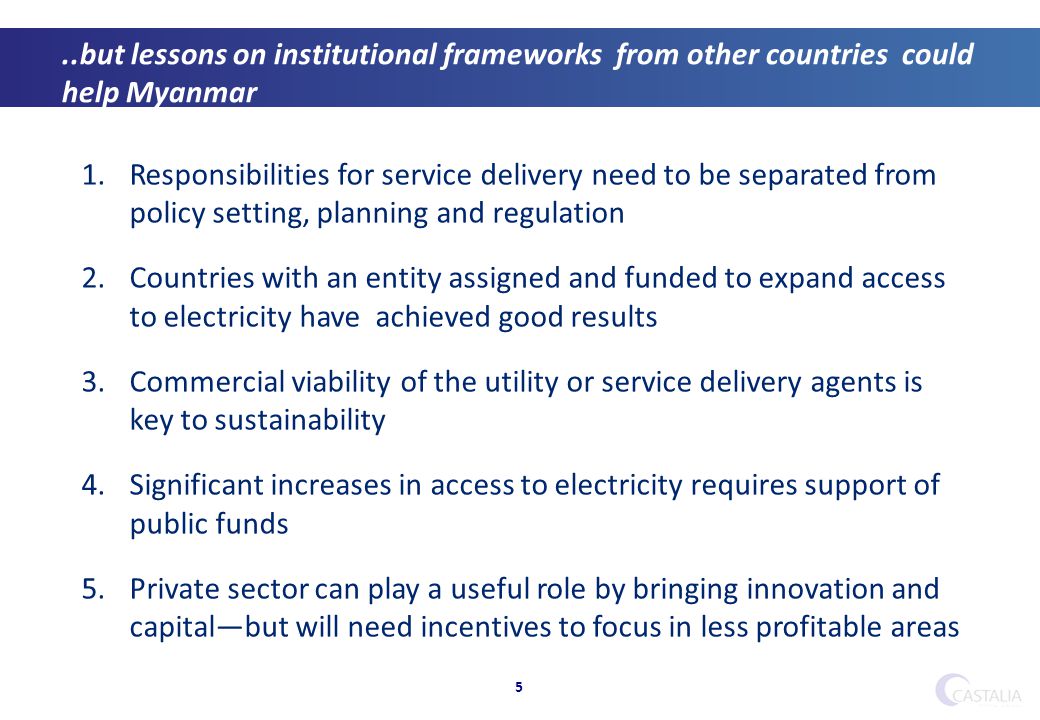 ..but lessons on institutional frameworks from other countries could help Myanmar

1. Responsibilities for service delivery need to be separated from policy setting, planning and regulation

2. Countries with an entity assigned and funded to expand access to electricity have achieved good results

3. Commercial viability of the utility or service delivery agents is key to sustainability

4. Significant increases in access to electricity requires support of public funds

5. Private sector can play a useful role by bringing innovation and capital—but will need incentives to focus in less profitable areas

5

CASTALIA